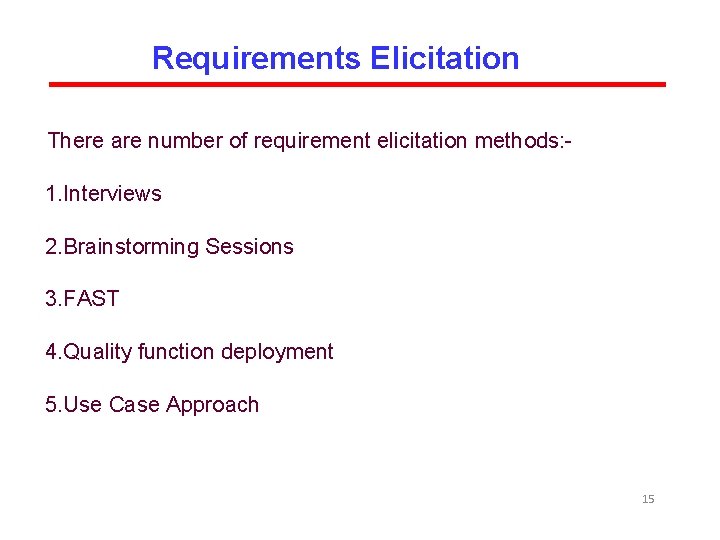 Requirements Elicitation

There are number of requirement elicitation methods:-

1.Interviews

2.Brainstorming Sessions

3.FAST

4.Quality function deployment

5.Use Case Approach

15